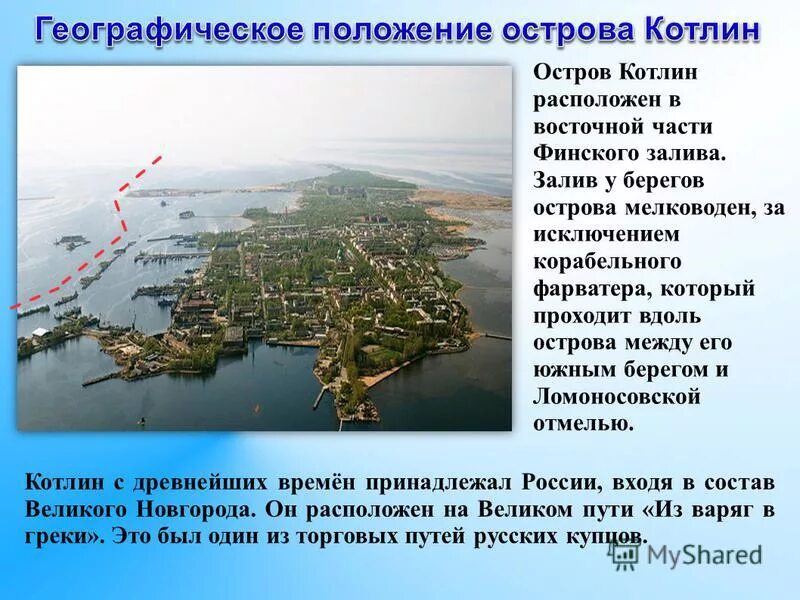 Географическое положение острова Котлин

Остров Котлин расположен в восточной части Финского залива. Залив у берегов острова мелководен, за исключением корабельного фарватера, который проходит вдоль острова между его южным берегом и Ломоносовской отмелью.

Котлин с древнейших времён принадлежал России, входя в состав Великого Новгорода. Он расположен на Великом пути «Из варяг в греки». Это был один из торговых путей русских купцов.

MyShared